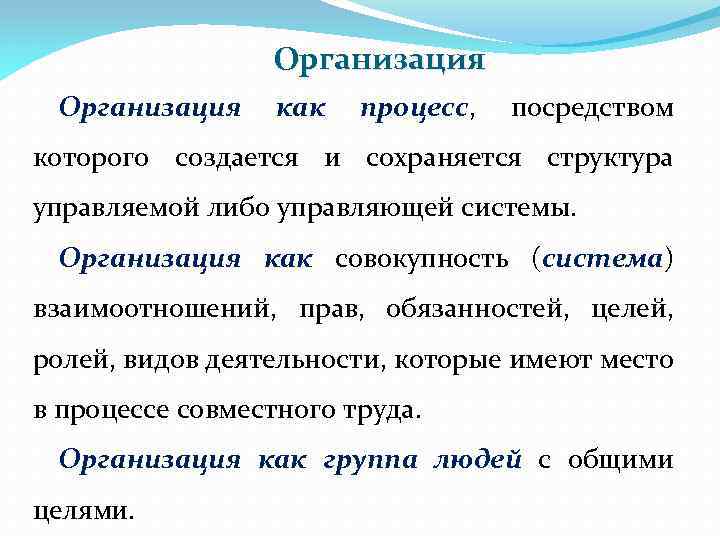 Организация

Организация как процесс, посредством которого создается и сохраняется структура управляемой либо управляющей системы.

Организация как совокупность (система) взаимоотношений, прав, обязанностей, целей, ролей, видов деятельности, которые имеют место в процессе совместного труда.

Организация как группа людей с общими целями.